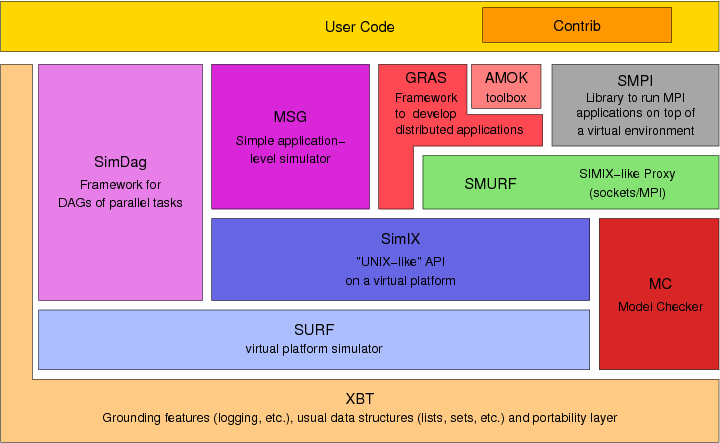 User Code

Contrib

SimDag
Framework for DAGs of parallel tasks

MSG
Simple application-level simulator

GRAS
Framework to develop distributed applications

AMOK
toolbox

SMPI
Library to run MPI applications on top of a virtual environment

SMURF

SIMIX-like Proxy (sockets/MPI)

SimIX
"UNIX-like" API on a virtual platform

MC
Model Checker

SURF
virtual platform simulator

XBT
Grounding features (logging, etc.), usual data structures (lists, sets, etc.) and portability layer